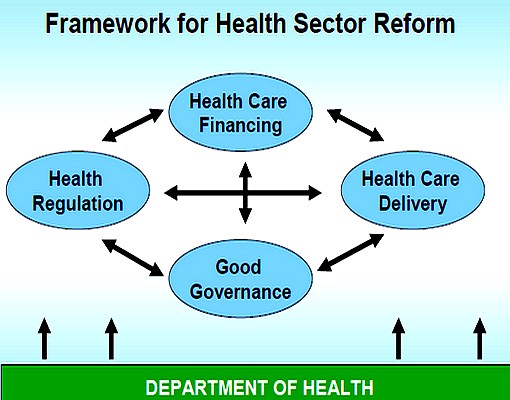 Framework for Health Sector Reform

Health Care Financing

Health Regulation

Health Care Delivery

Good Governance

DEPARTMENT OF HEALTH